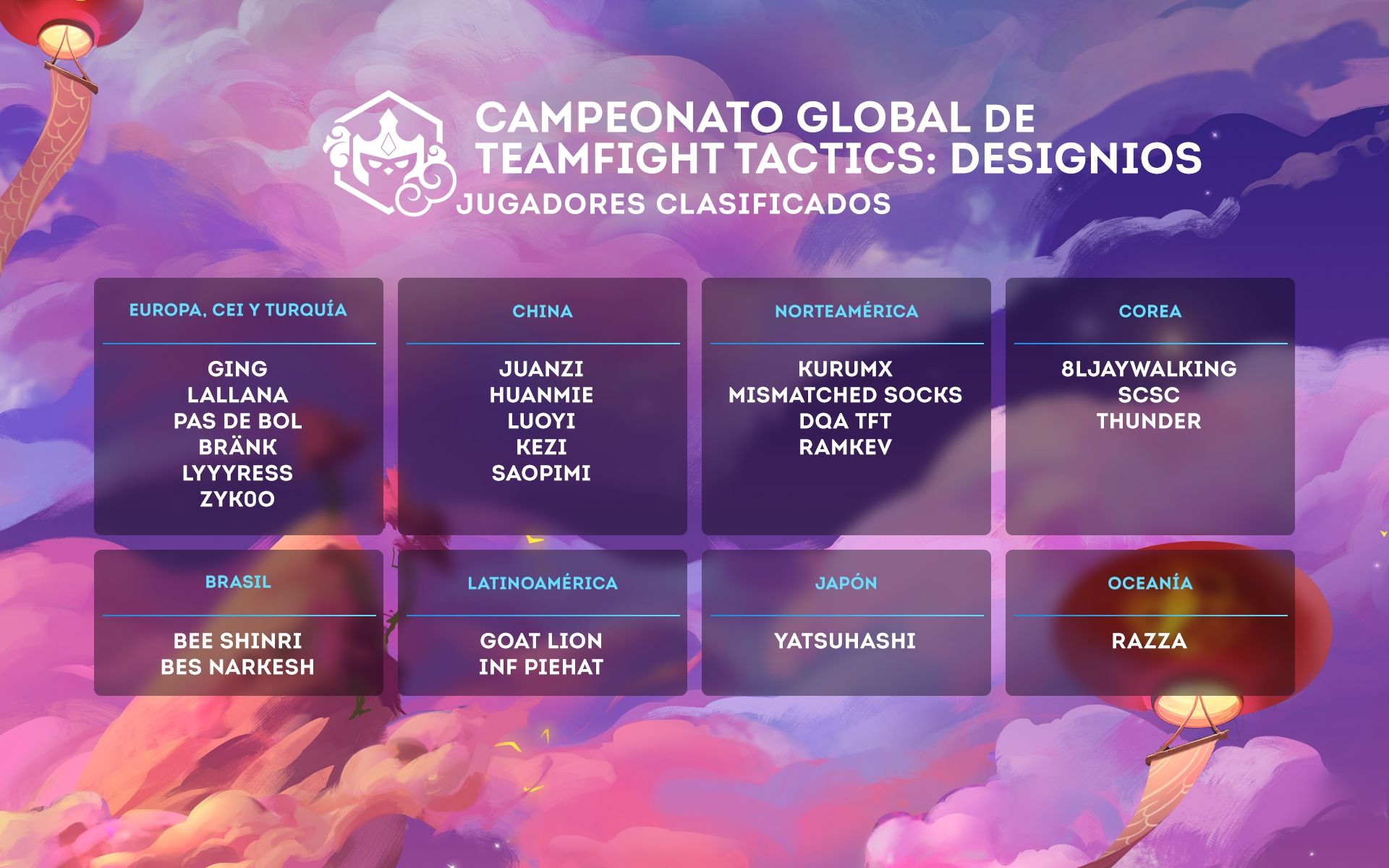 CAMPEONATO GLOBAL DE TEAMFIGHT TACTICS: DESIGNIOS
JUGADORES CLASIFICADOS

EUROPA, CEI Y TURQUÍA
GING
LALLANA
PAS DE BOL
BRÄNK
LYYYRESS
ZYK0O

CHINA
JUANZI
HUANMIE
LUOYI
KEZI
SAOPIMI

NORTEAMÉRICA
KURUMX
MISMATCHED SOCKS
DQA TFT
RAMKEV

COREA
8LJAYWALKING
SCSC
THUNDER

BRASIL
BEE SHINRI
BES NARKESH

LATINOAMÉRICA
GOAT LION
INF PIEHAT

JAPÓN
YATSUHASHI

OCEANÍA
RAZZA